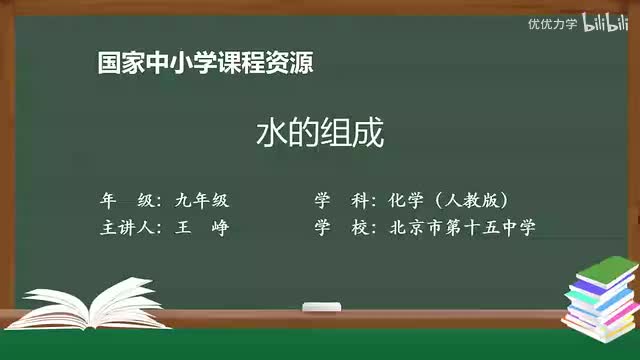 优优力学 bilibili

国家中小学课程资源

水的组成

年　级：九年级　　　　学　科：化学（人教版）

主讲人：王　峥　　　　学　校：北京市第十五中学